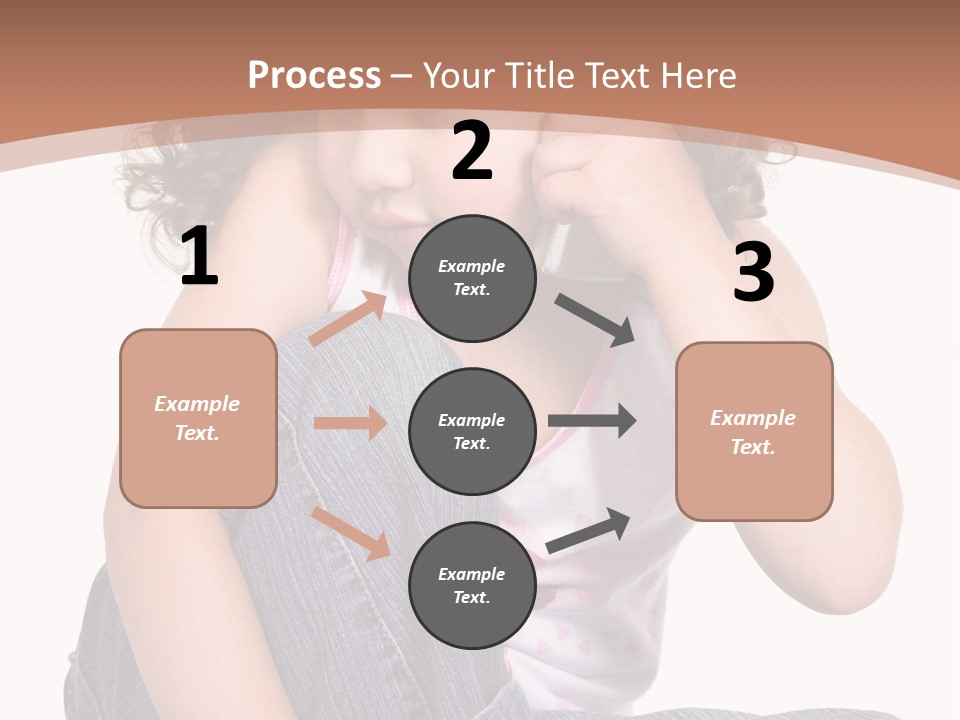 Process – Your Title Text Here

1

Example Text.

2

Example Text.

Example Text.

Example Text.

3

Example Text.